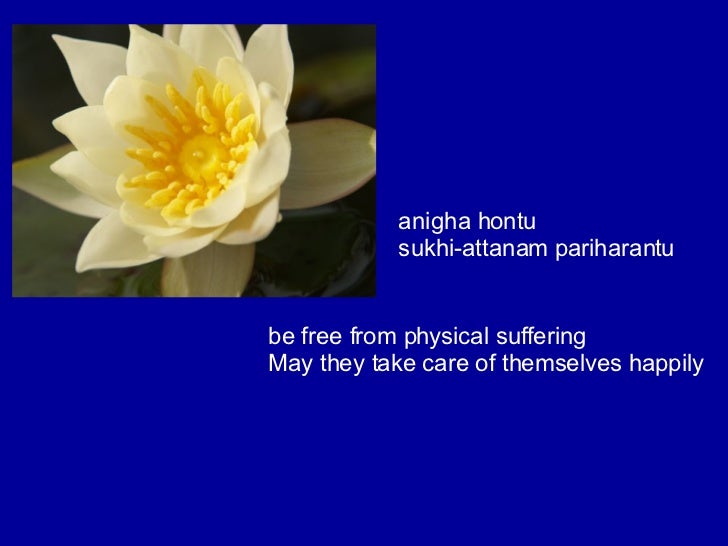 anigha hontu
sukhi-attanam pariharantu

be free from physical suffering
May they take care of themselves happily